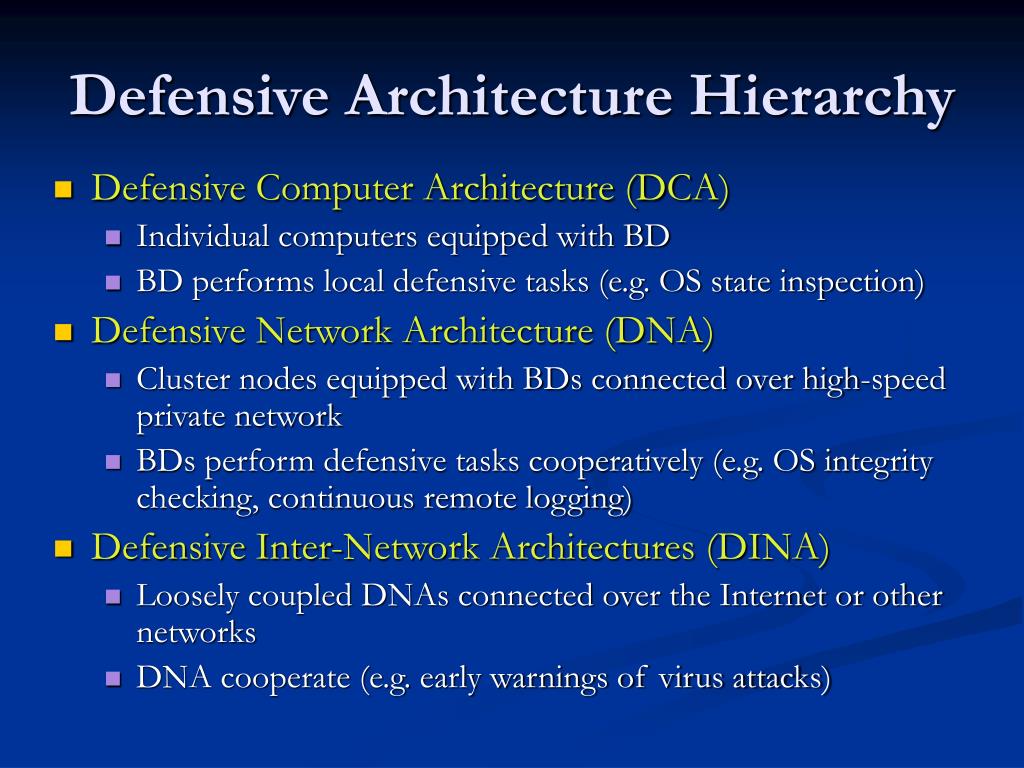 Defensive Architecture Hierarchy

Defensive Computer Architecture (DCA)
Individual computers equipped with BD
BD performs local defensive tasks (e.g. OS state inspection)
Defensive Network Architecture (DNA)
Cluster nodes equipped with BDs connected over high-speed private network
BDs perform defensive tasks cooperatively (e.g. OS integrity checking, continuous remote logging)
Defensive Inter-Network Architectures (DINA)
Loosely coupled DNAs connected over the Internet or other networks
DNA cooperate (e.g. early warnings of virus attacks)